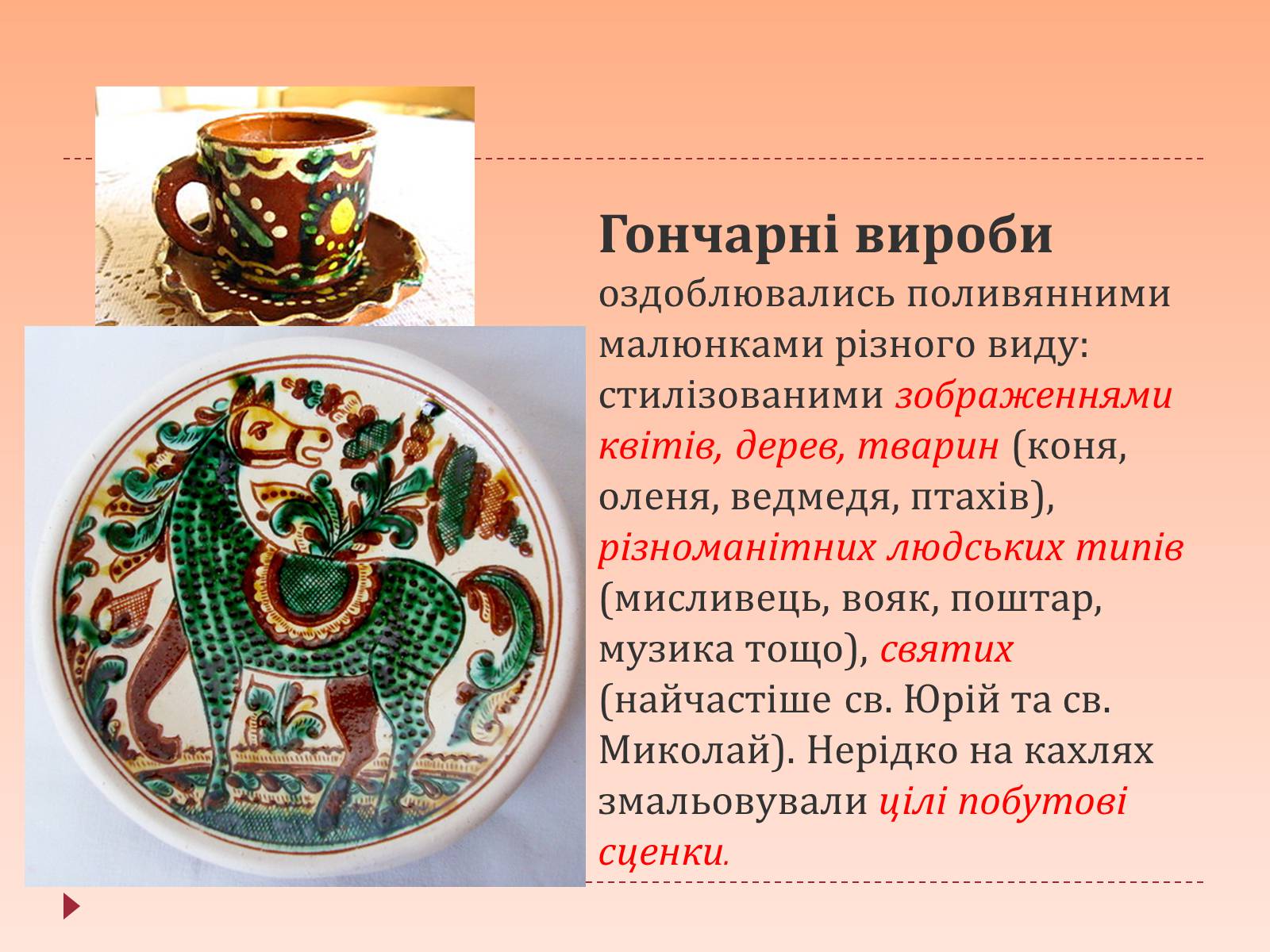 Гончарні вироби оздоблювались поливянними малюнками різного виду: стилізованими зображеннями квітів, дерев, тварин (коня, оленя, ведмедя, птахів), різноманітних людських типів (мисливець, вояк, поштар, музика тощо), святих (найчастіше св. Юрій та св. Миколай). Нерідко на кахлях змальовували цілі побутові сценки.